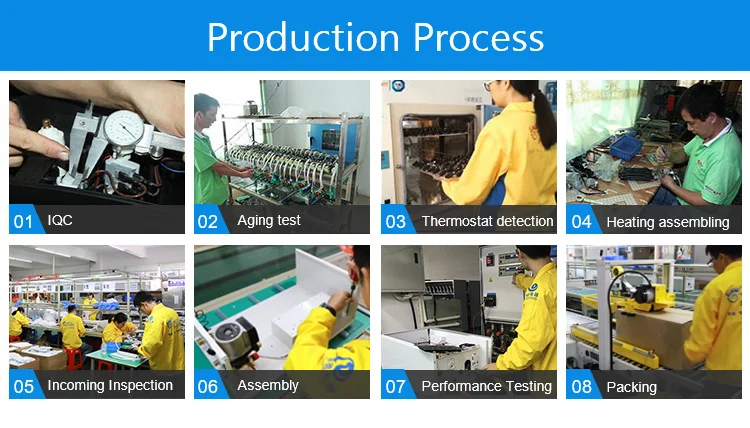 Production Process

01 IQC

02 Aging test

03 Thermostat detection

04 Heating assembling

05 Incoming Inspection

06 Assembly

07 Performance Testing

08 Packing